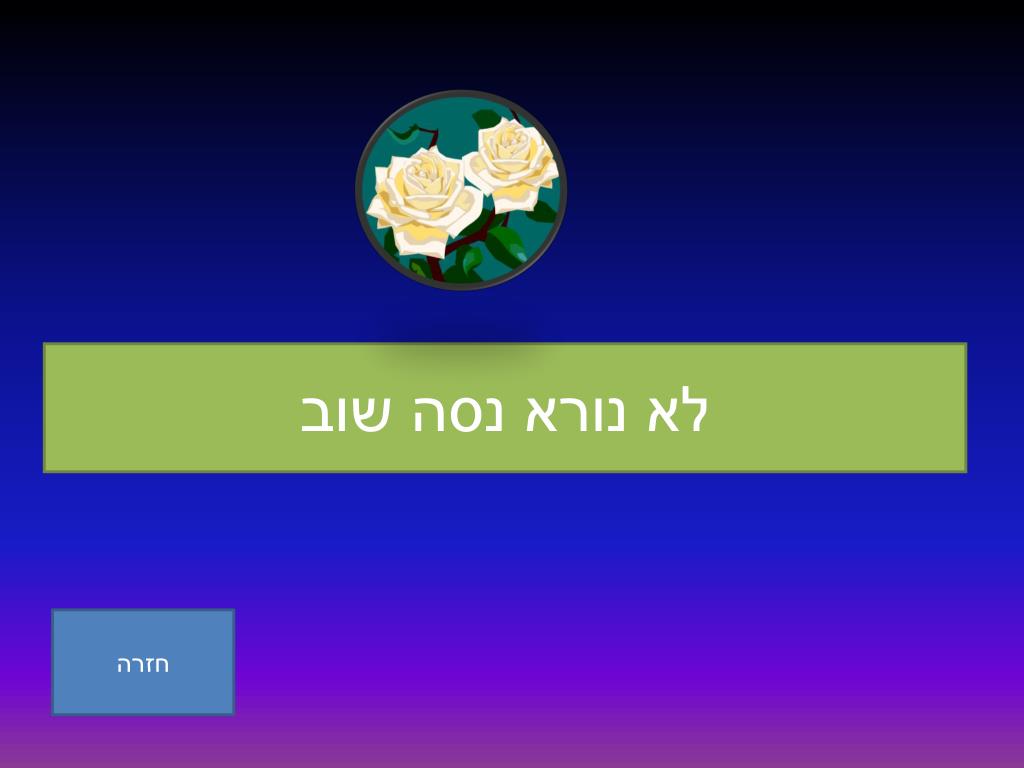 לא נורא נסה שוב

חזרה